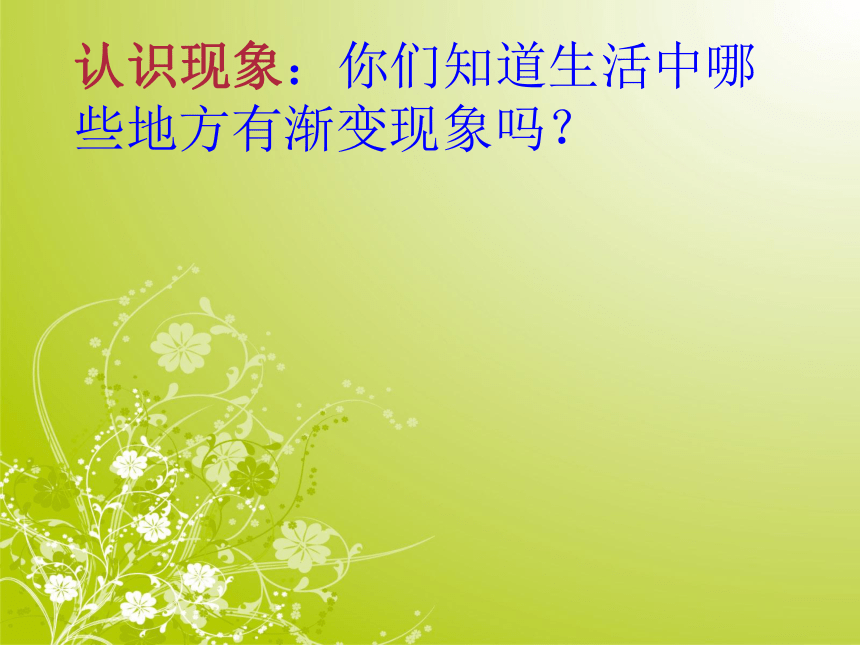 认识现象：你们知道生活中哪些地方有渐变现象吗？